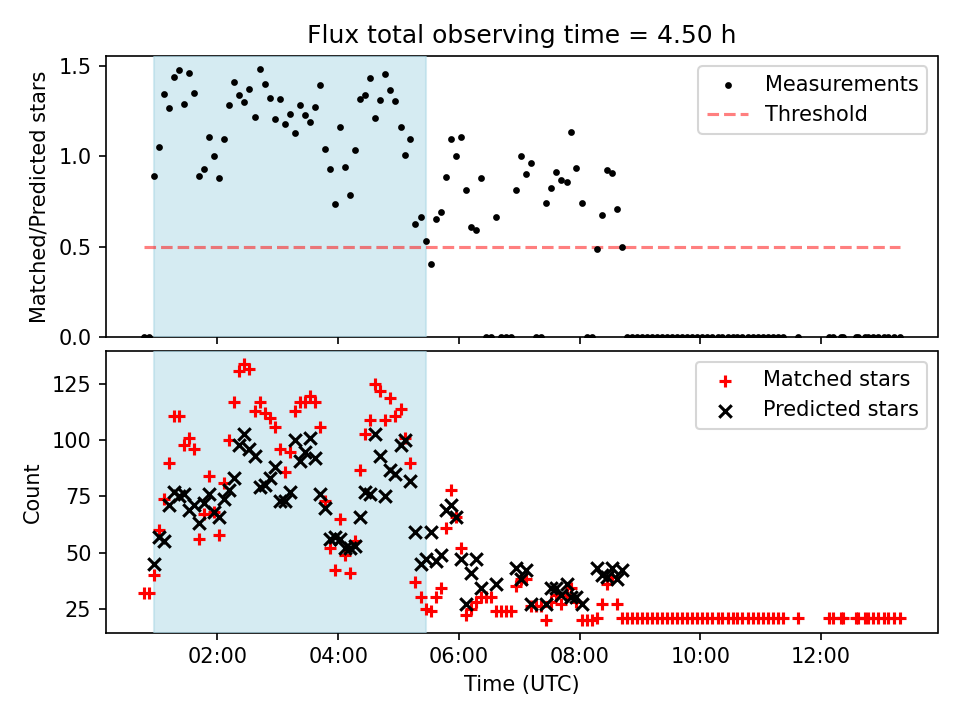 Flux total observing time = 4.50 h

Matched/Predicted stars

1.5
1.0
0.5
0.0

Measurements
Threshold

Count

125
100
75
50
25

Matched stars
Predicted stars

02:00
04:00
06:00
08:00
10:00
12:00

Time (UTC)